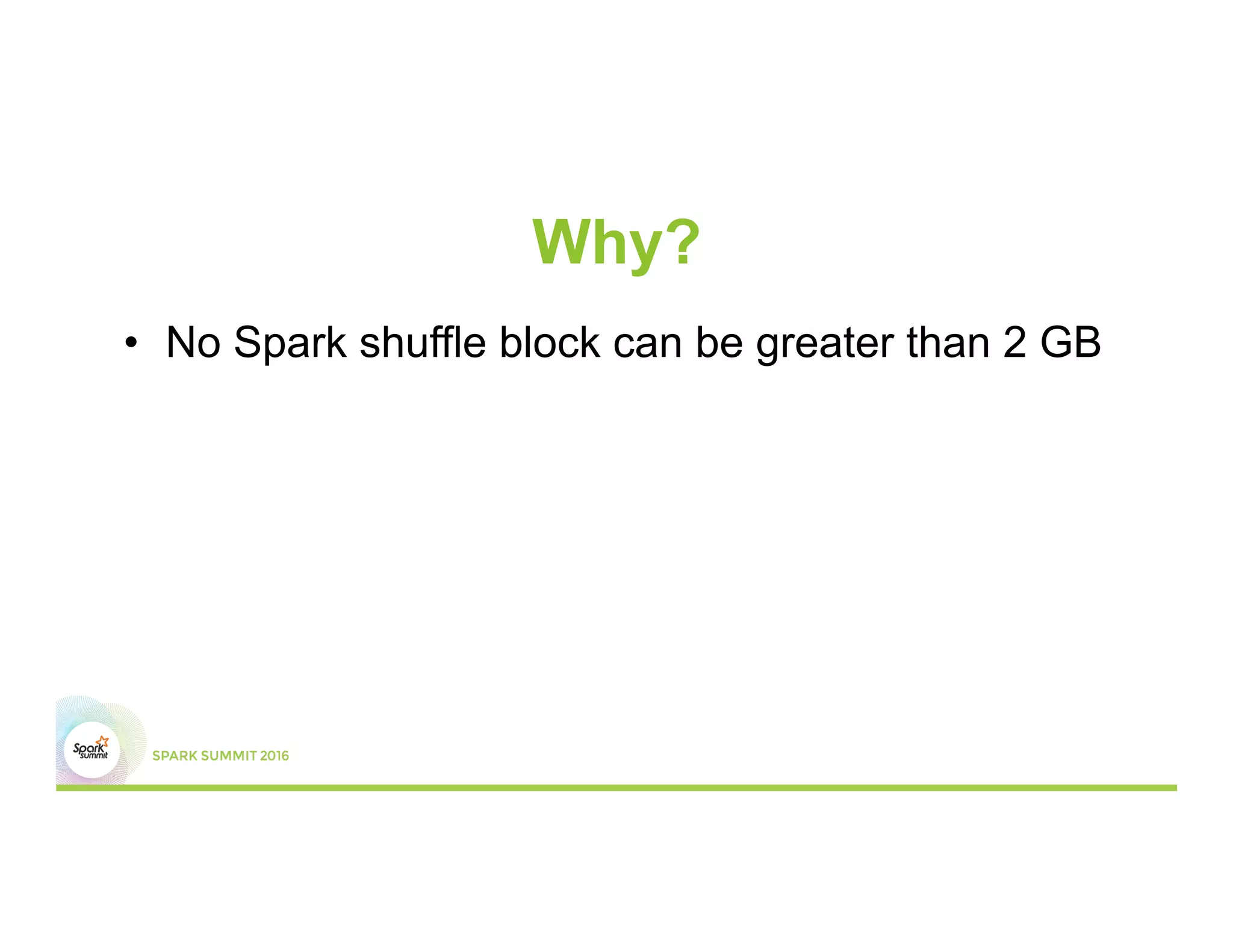 Why?

• No Spark shuffle block can be greater than 2 GB

Spark summit

SPARK SUMMIT 2016